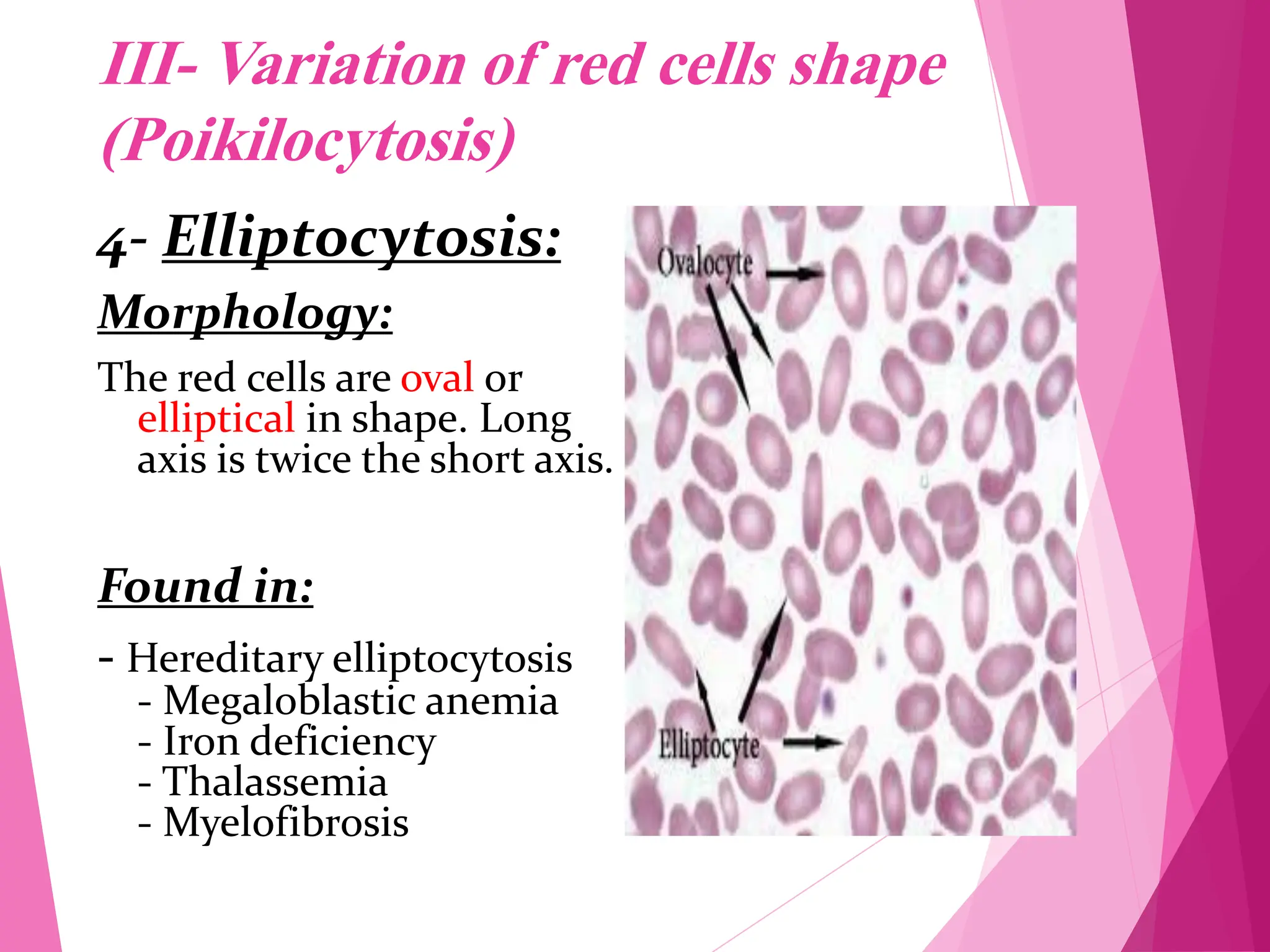 III- Variation of red cells shape (Poikilocytosis)

4- Elliptocytosis:

Morphology:

The red cells are oval or elliptical in shape. Long axis is twice the short axis.

Found in:

- Hereditary elliptocytosis
- Megaloblastic anemia
- Iron deficiency
- Thalassemia
- Myelofibrosis

Ovalocyte

Elliptocyte